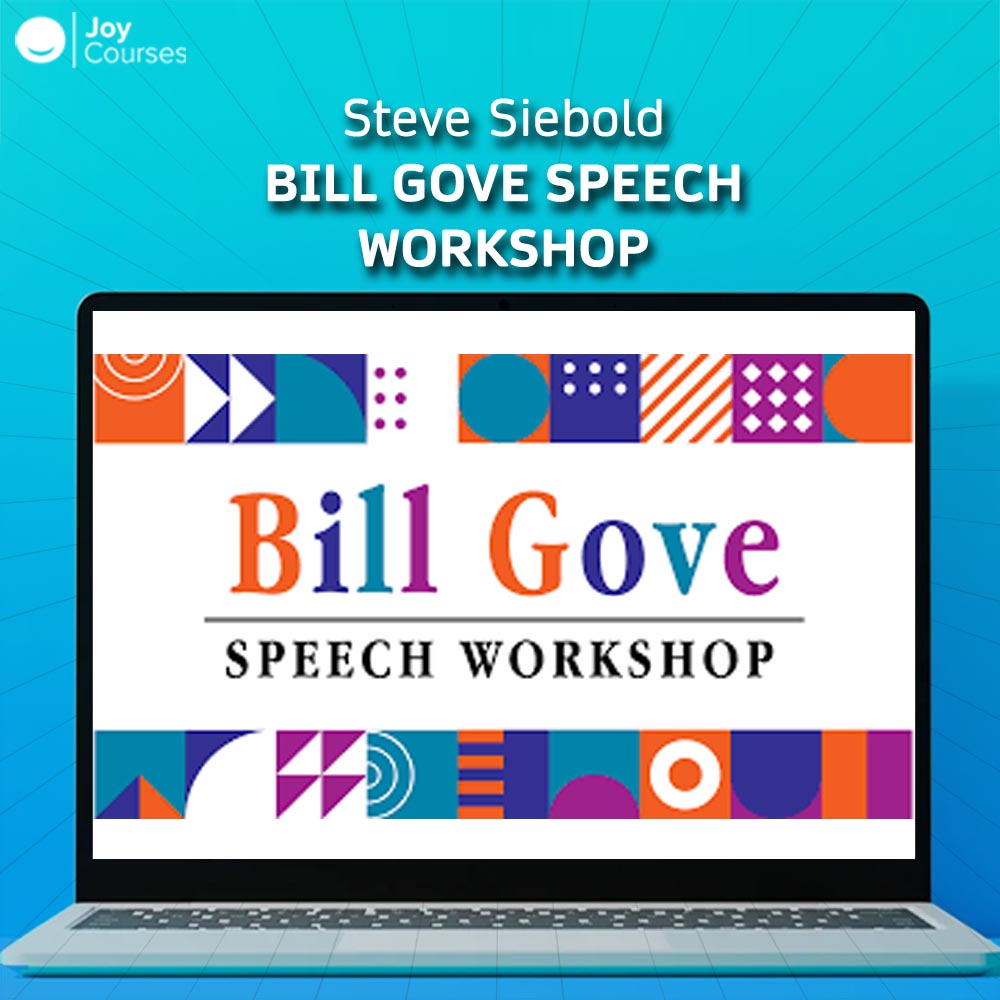 Joy Courses

Steve Siebold
BILL GOVE SPEECH WORKSHOP

Bill Gove
SPEECH WORKSHOP